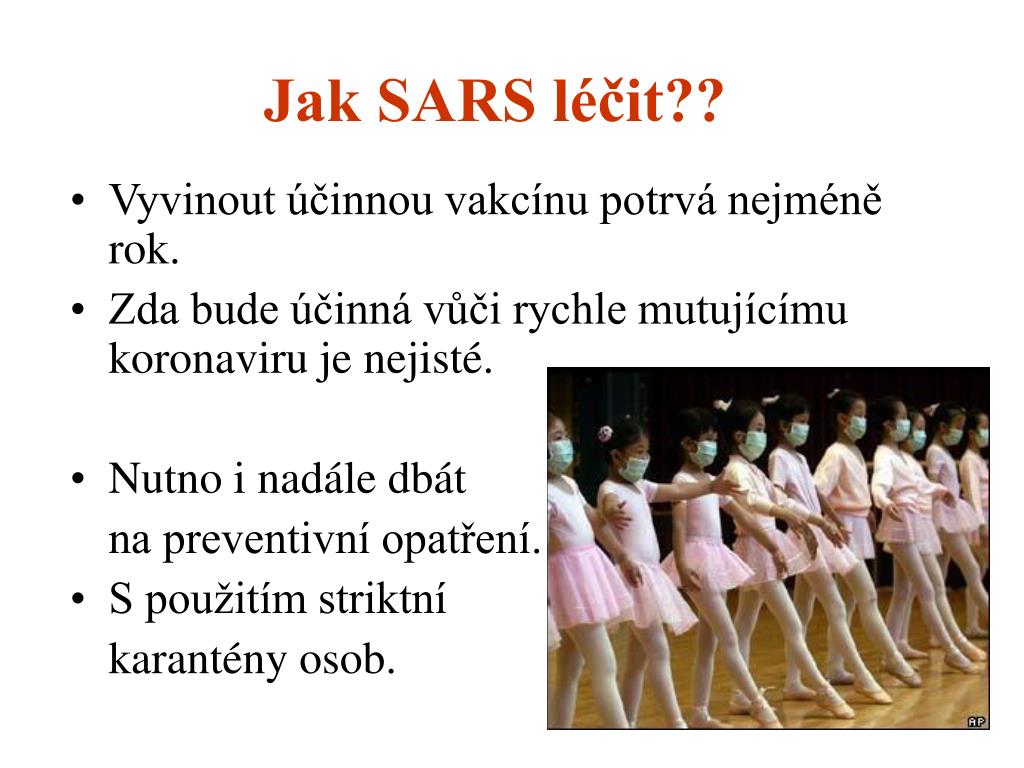 Jak SARS léčit??

• Vyvinout účinnou vakcínu potrvá nejméně rok.
• Zda bude účinná vůči rychle mutujícímu koronaviru je nejisté.

• Nutno i nadále dbát na preventivní opatření.
• S použitím striktní karantény osob.

AP